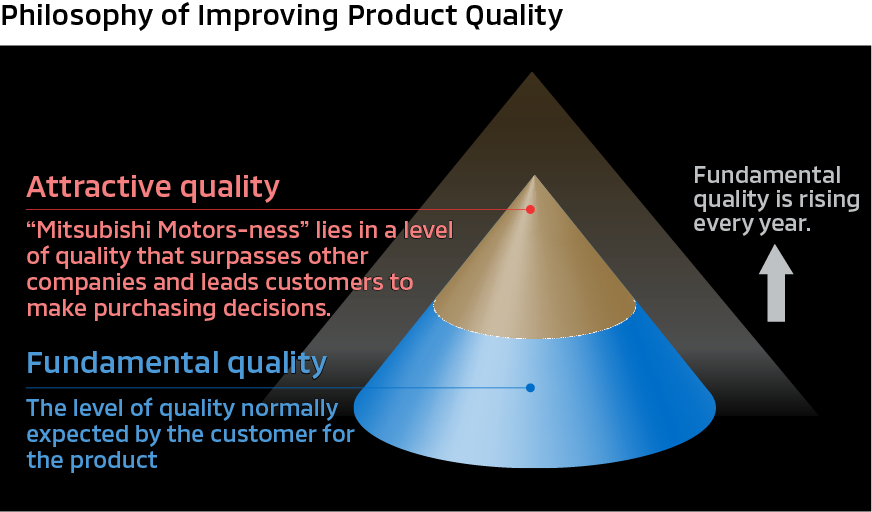 Philosophy of Improving Product Quality

Attractive quality

“Mitsubishi Motors-ness” lies in a level of quality that surpasses other companies and leads customers to make purchasing decisions.

Fundamental quality

The level of quality normally expected by the customer for the product

Fundamental quality is rising every year.